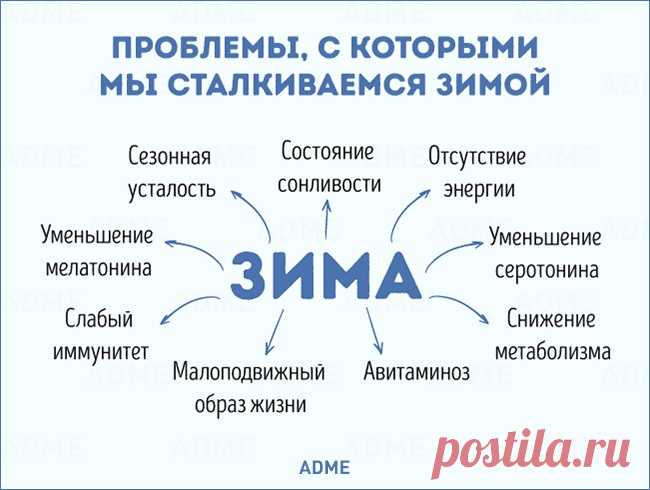 ПРОБЛЕМЫ, С КОТОРЫМИ МЫ СТАЛКИВАЕМСЯ ЗИМОЙ

Сезонная усталость

Состояние сонливости

Отсутствие энергии

Уменьшение мелатонина

ЗИМА

Уменьшение серотонина

Слабый иммунитет

Снижение метаболизма

Малоподвижный образ жизни

Авитаминоз

ADME

postila.ru